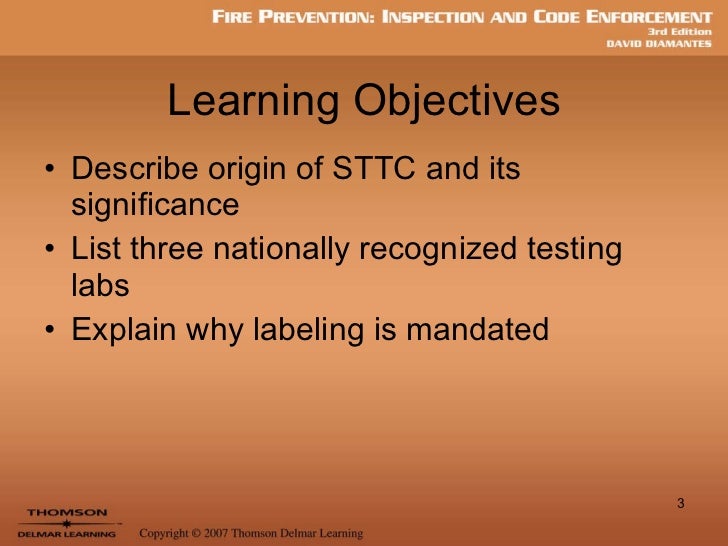 FIRE PREVENTION: INSPECTION AND CODE ENFORCEMENT
3rd Edition
DAVID DIAMANTES

Learning Objectives

• Describe origin of STTC and its significance
• List three nationally recognized testing labs
• Explain why labeling is mandated

3

THOMSON
DELMAR LEARNING

Copyright © 2007 Thomson Delmar Learning